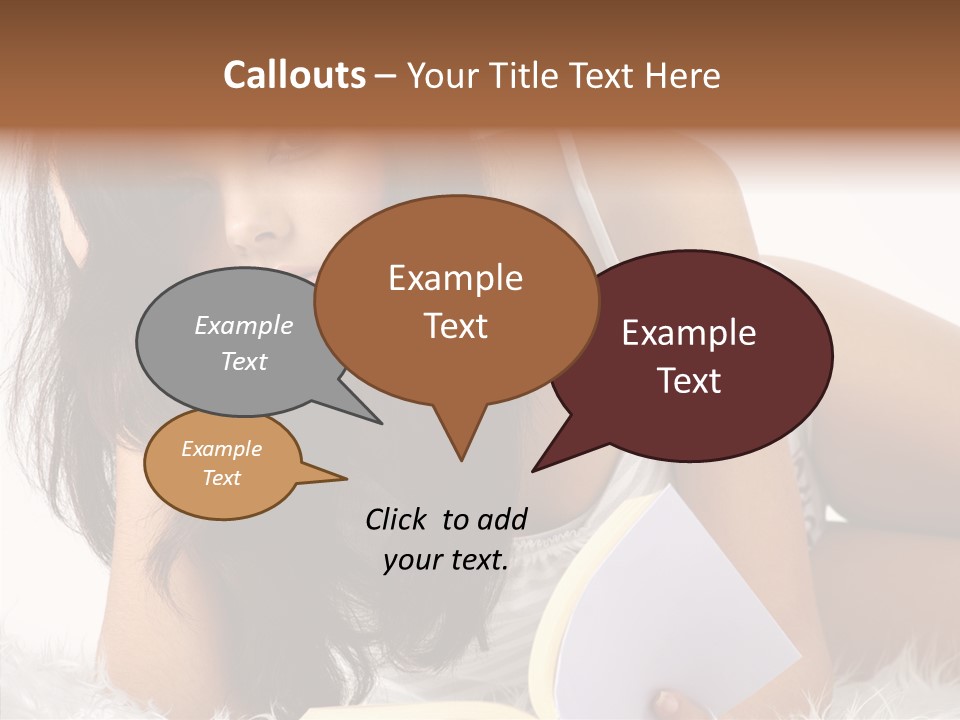 Callouts – Your Title Text Here

Example Text

Example Text

Example Text

Example Text

Click to add your text.